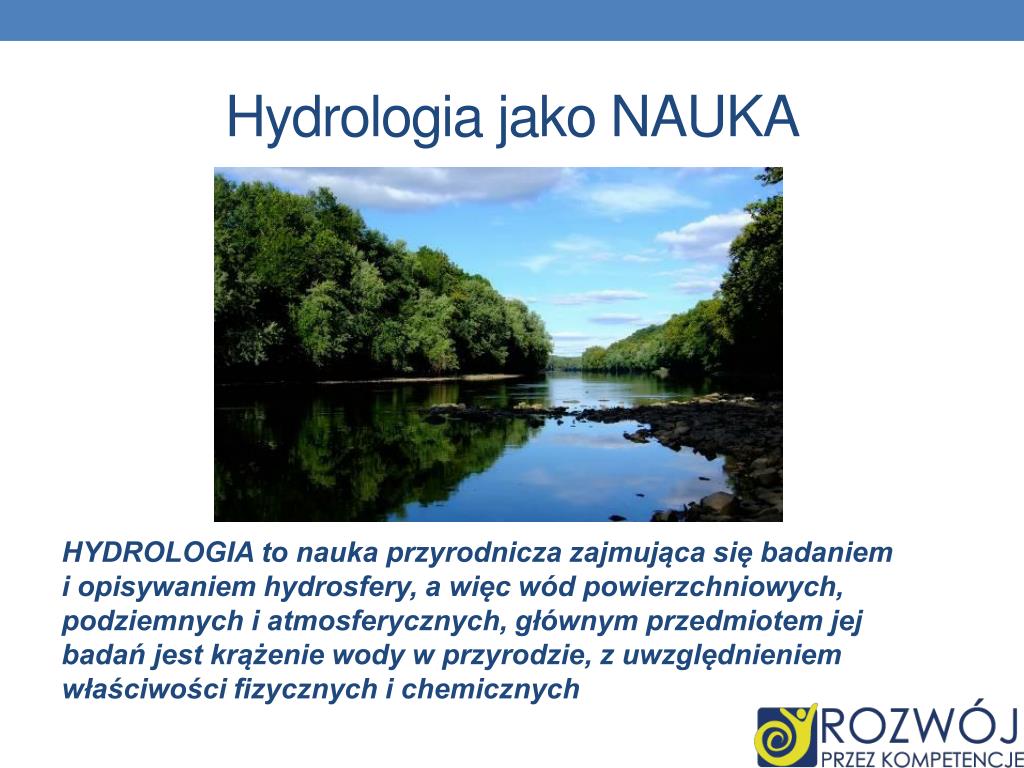 Hydrologia jako NAUKA

HYDROLOGIA to nauka przyrodnicza zajmująca się badaniem i opisywaniem hydrosfery, a więc wód powierzchniowych, podziemnych i atmosferycznych, głównym przedmiotem jej badań jest krążenie wody w przyrodzie, z uwzględnieniem właściwości fizycznych i chemicznych

ROZWÓJ
PRZEZ KOMPETENCJE